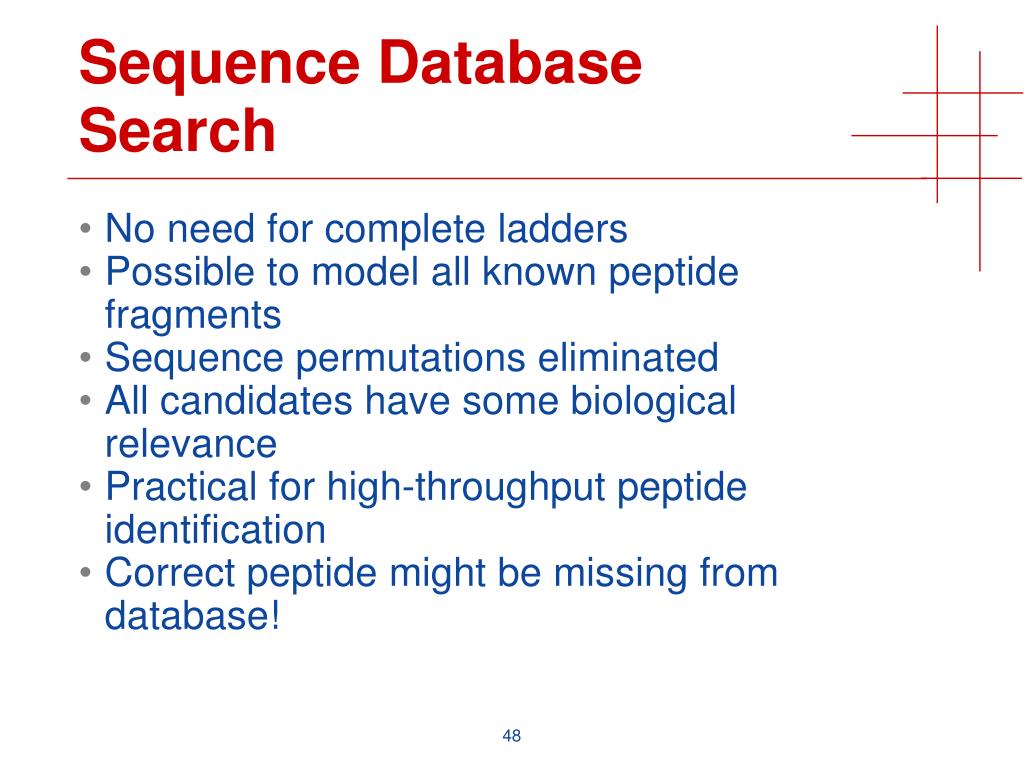 Sequence Database Search

• No need for complete ladders
• Possible to model all known peptide fragments
• Sequence permutations eliminated
• All candidates have some biological relevance
• Practical for high-throughput peptide identification
• Correct peptide might be missing from database!

48